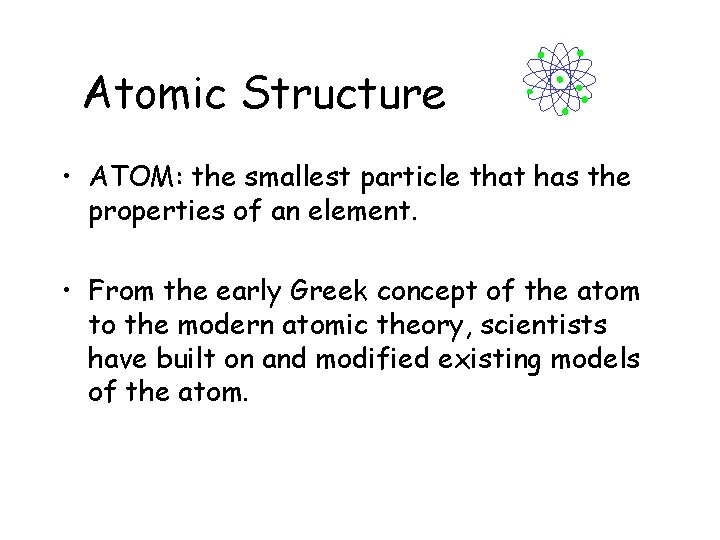 Atomic Structure

• ATOM: the smallest particle that has the properties of an element.

• From the early Greek concept of the atom to the modern atomic theory, scientists have built on and modified existing models of the atom.